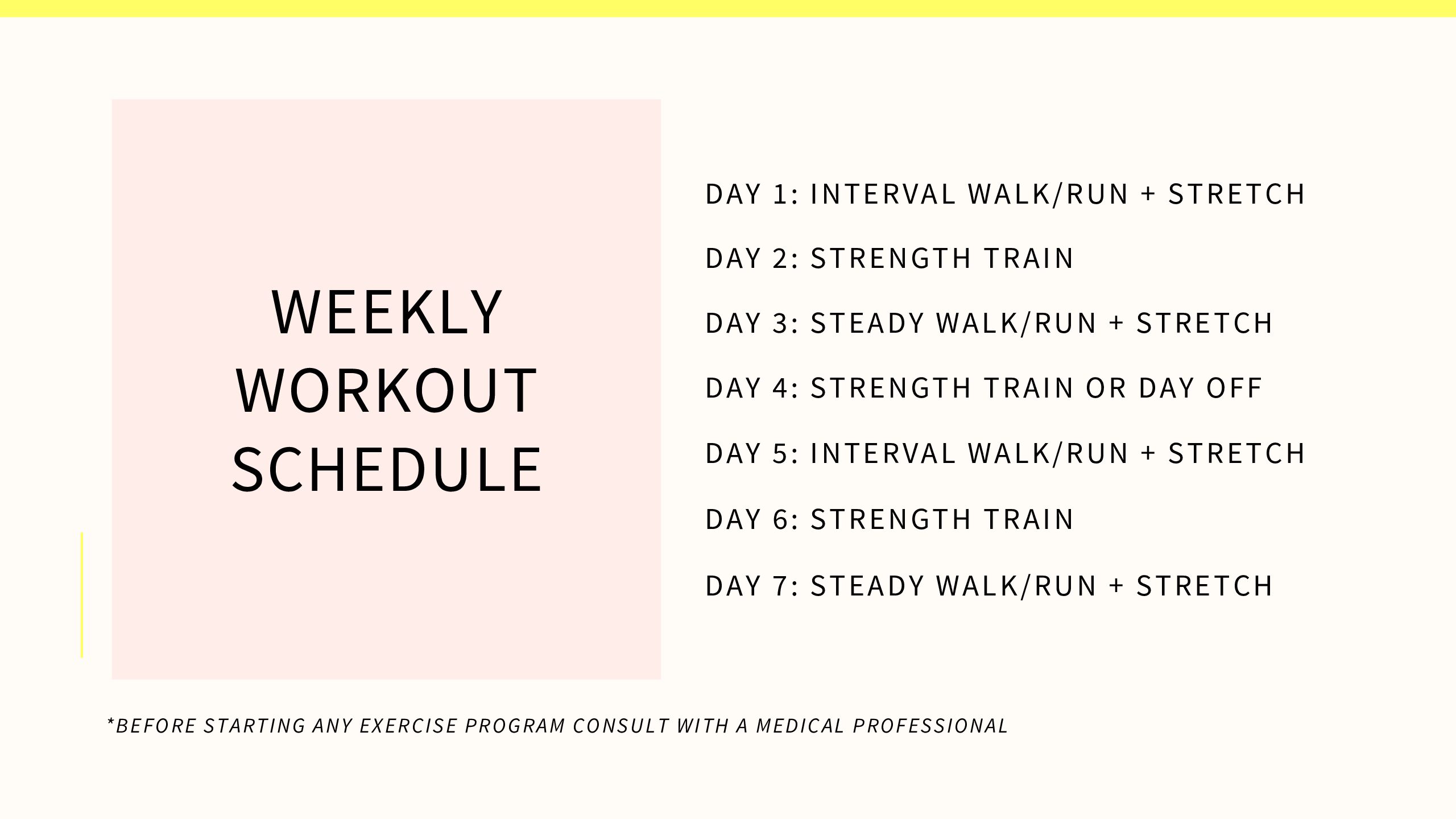 WEEKLY WORKOUT SCHEDULE

DAY 1: INTERVAL WALK/RUN + STRETCH

DAY 2: STRENGTH TRAIN

DAY 3: STEADY WALK/RUN + STRETCH

DAY 4: STRENGTH TRAIN OR DAY OFF

DAY 5: INTERVAL WALK/RUN + STRETCH

DAY 6: STRENGTH TRAIN

DAY 7: STEADY WALK/RUN + STRETCH

*BEFORE STARTING ANY EXERCISE PROGRAM CONSULT WITH A MEDICAL PROFESSIONAL